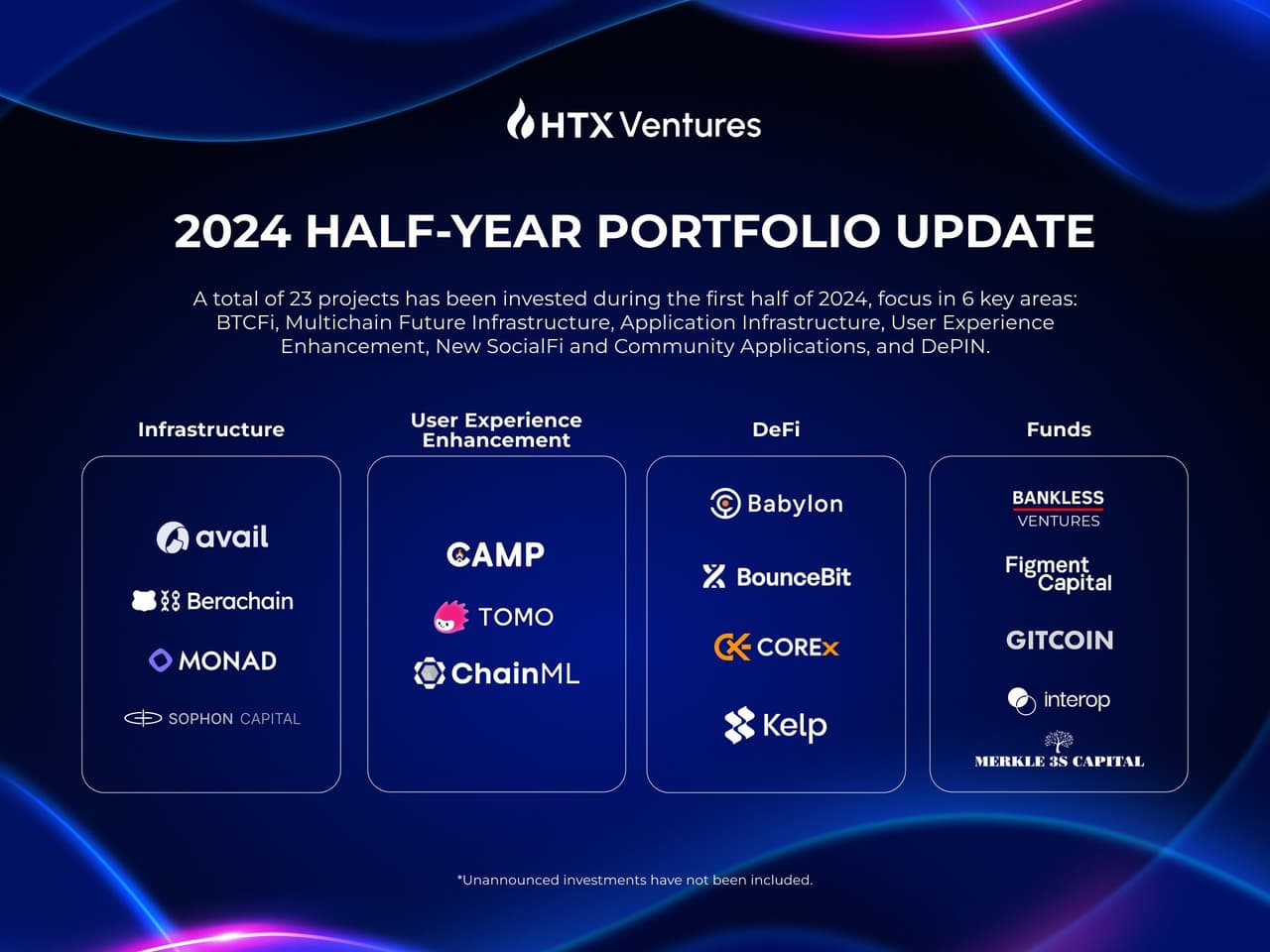 HTX Ventures

2024 HALF-YEAR PORTFOLIO UPDATE

A total of 23 projects has been invested during the first half of 2024, focus in 6 key areas: BTCFi, Multichain Future Infrastructure, Application Infrastructure, User Experience Enhancement, New SocialFi and Community Applications, and DePIN.

Infrastructure

avail

Berachain

MONAD

SOPHON CAPITAL

User Experience Enhancement

CAMP

TOMO

ChainML

DeFi

Babylon

BounceBit

COREx

Kelp

Funds

BANKLESS VENTURES

Figment Capital

GITCOIN

interop

MERKLE 3S CAPITAL

*Unannounced investments have not been included.